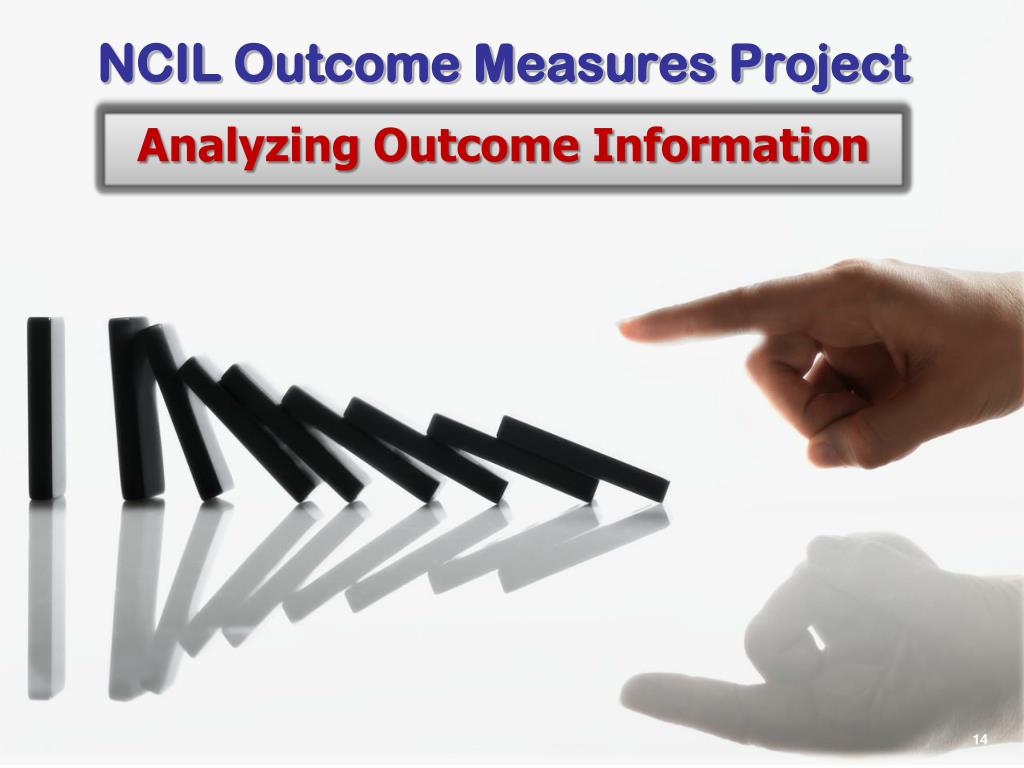 NCIL Outcome Measures Project

Analyzing Outcome Information

14